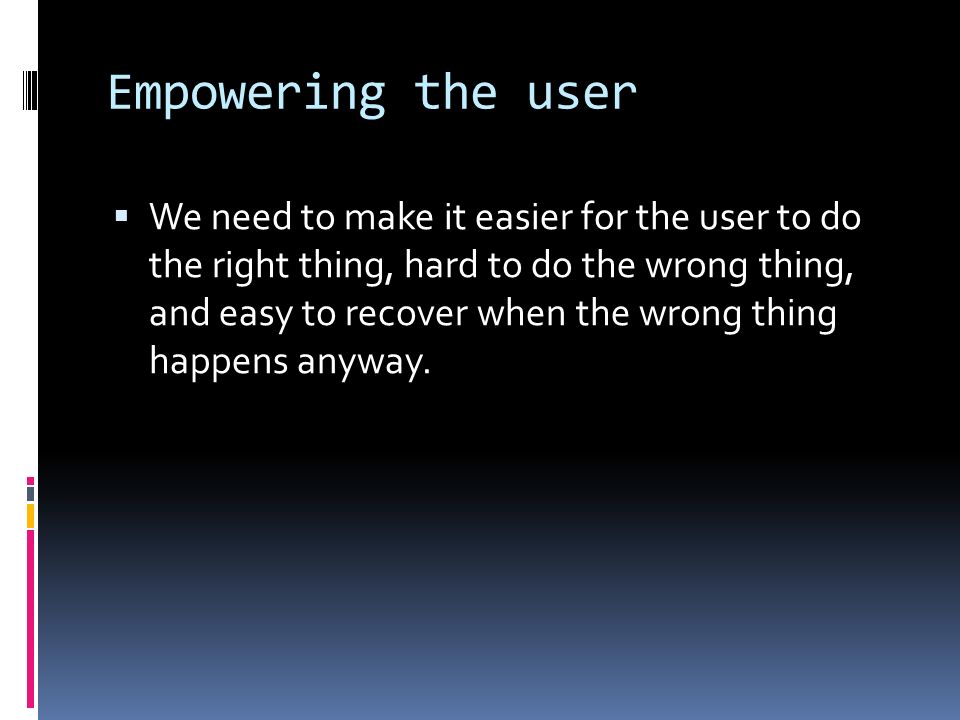 Empowering the user

▪ We need to make it easier for the user to do the right thing, hard to do the wrong thing, and easy to recover when the wrong thing happens anyway.